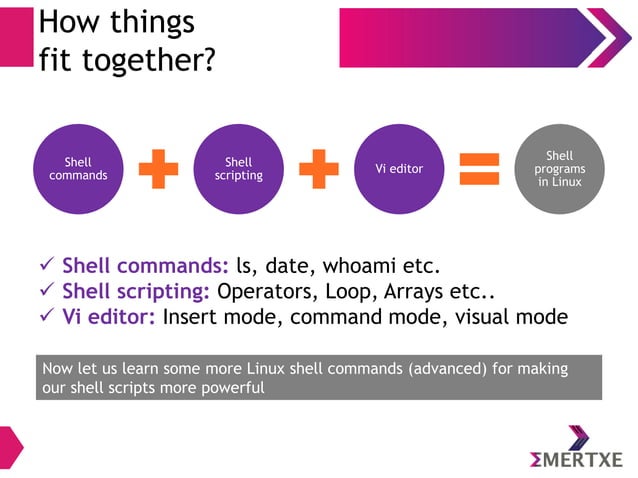 How things fit together?

Shell commands

Shell scripting

Vi editor

Shell programs in Linux

✓ Shell commands: ls, date, whoami etc.
✓ Shell scripting: Operators, Loop, Arrays etc..
✓ Vi editor: Insert mode, command mode, visual mode

Now let us learn some more Linux shell commands (advanced) for making our shell scripts more powerful

ΣMERTXE